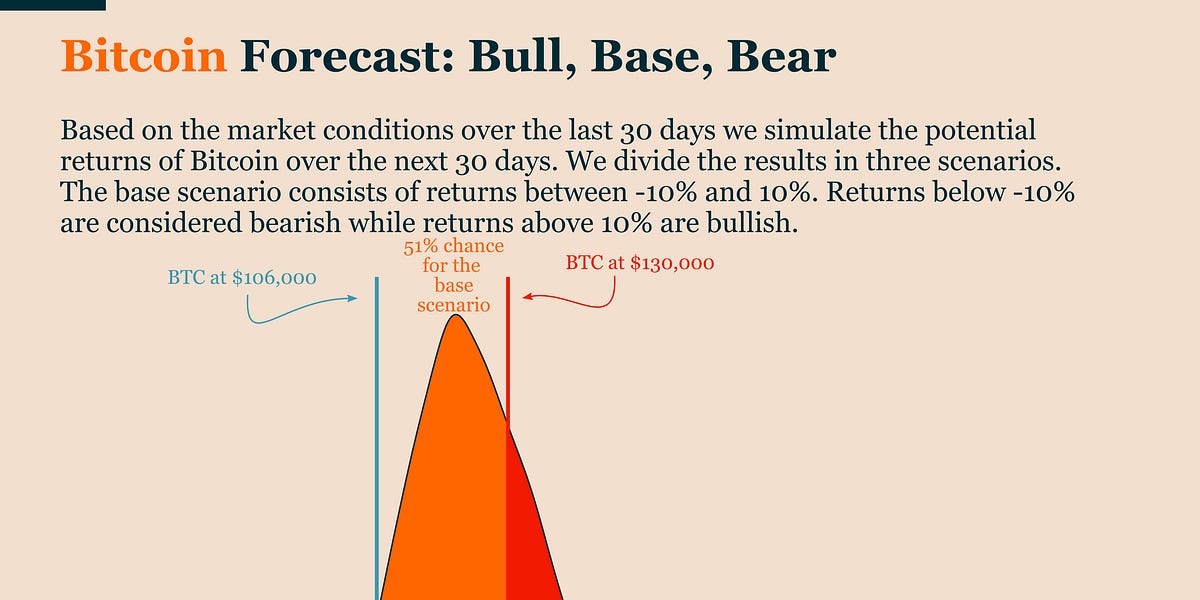 Bitcoin Forecast: Bull, Base, Bear

Based on the market conditions over the last 30 days we simulate the potential returns of Bitcoin over the next 30 days. We divide the results in three scenarios. The base scenario consists of returns between -10% and 10%. Returns below -10% are considered bearish while returns above 10% are bullish.

BTC at $106,000

51% chance for the base scenario

BTC at $130,000